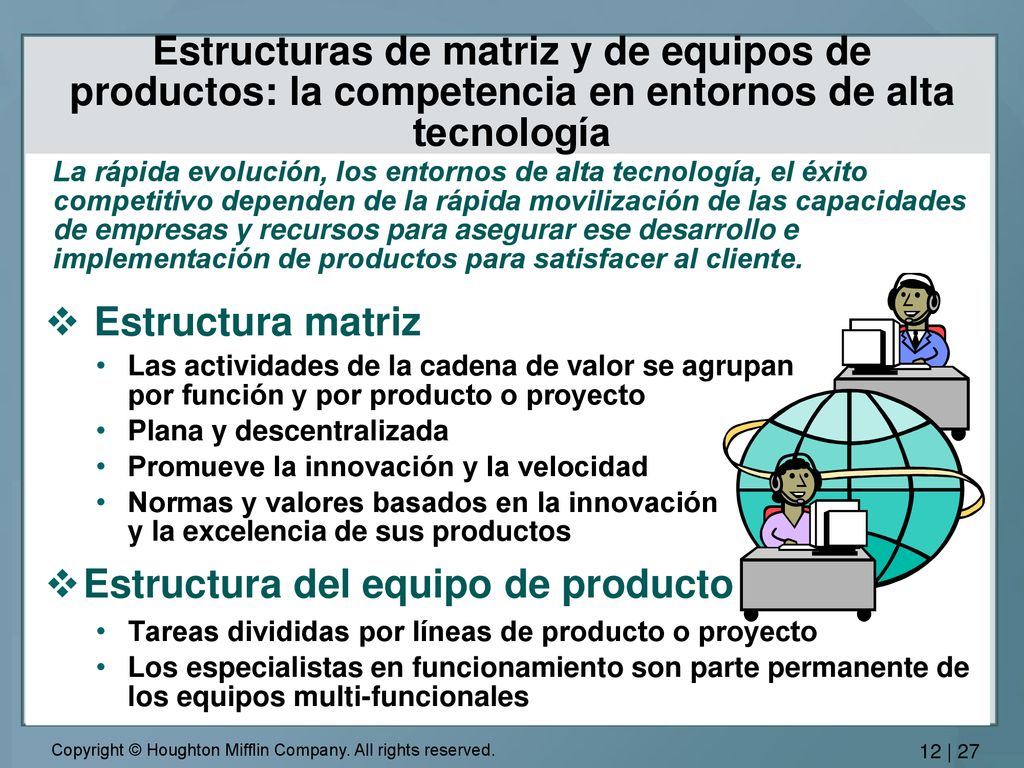 Estructuras de matriz y de equipos de productos: la competencia en entornos de alta tecnología

La rápida evolución, los entornos de alta tecnología, el éxito competitivo dependen de la rápida movilización de las capacidades de empresas y recursos para asegurar ese desarrollo e implementación de productos para satisfacer al cliente.

❖ Estructura matriz
• Las actividades de la cadena de valor se agrupan por función y por producto o proyecto
• Plana y descentralizada
• Promueve la innovación y la velocidad
• Normas y valores basados en la innovación y la excelencia de sus productos

❖ Estructura del equipo de producto
• Tareas divididas por líneas de producto o proyecto
• Los especialistas en funcionamiento son parte permanente de los equipos multi-funcionales

Copyright © Houghton Mifflin Company. All rights reserved.

12 | 27